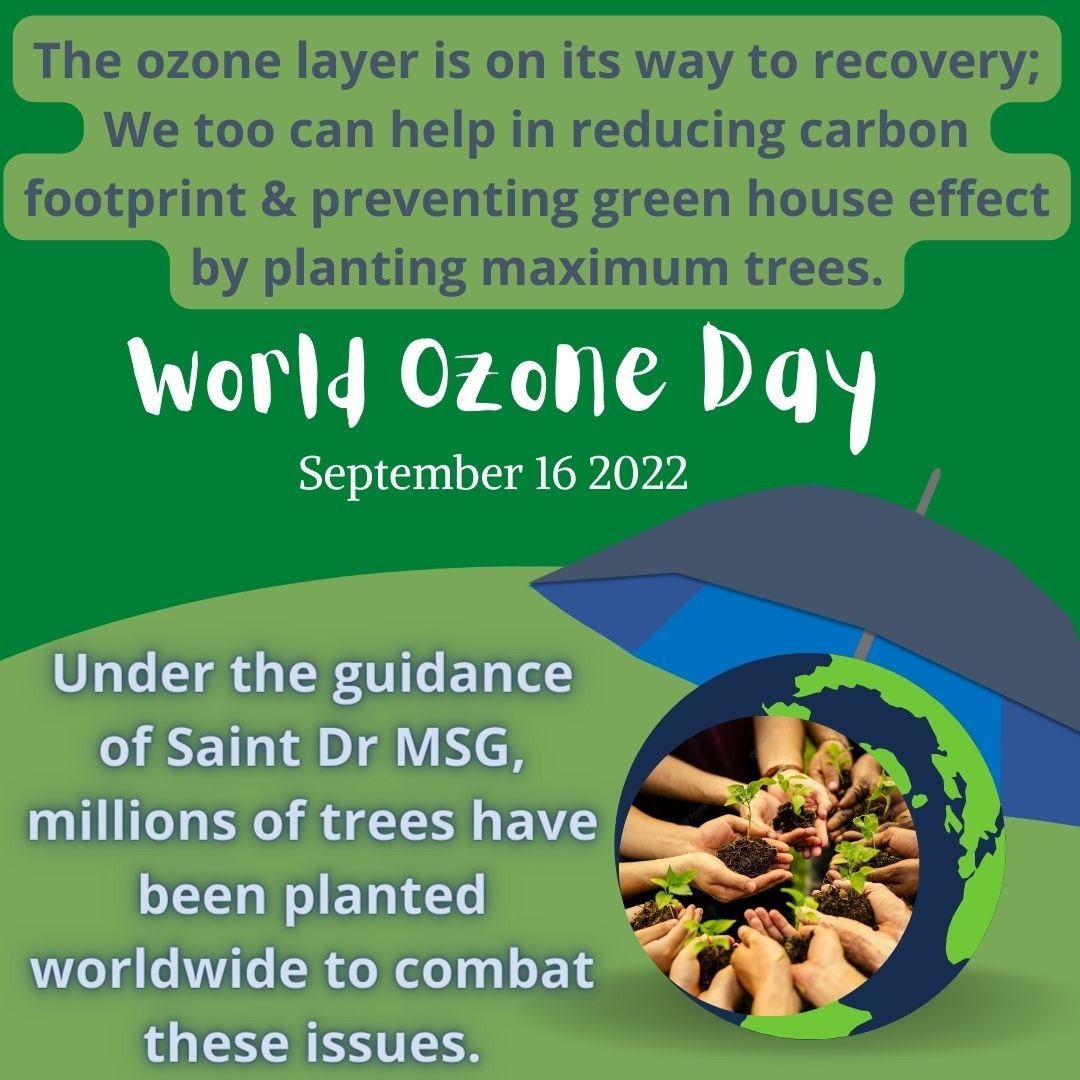 The ozone layer is on its way to recovery; We too can help in reducing carbon footprint & preventing green house effect by planting maximum trees.

World Ozone Day

September 16 2022

Under the guidance of Saint Dr MSG, millions of trees have been planted worldwide to combat these issues.